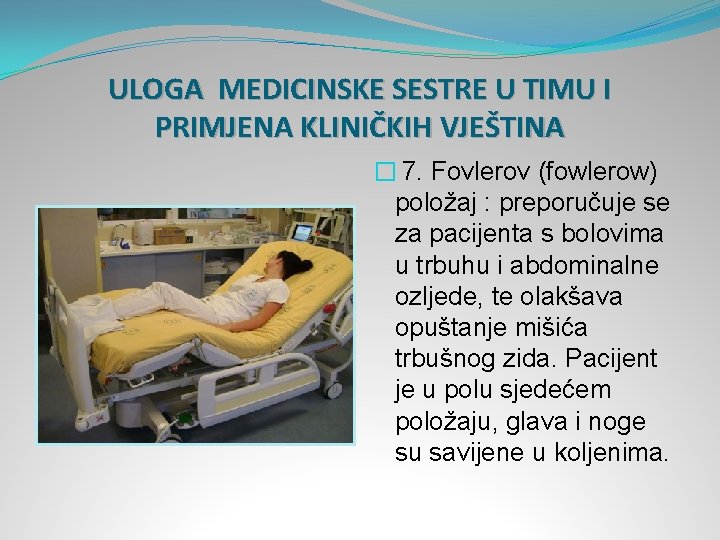 ULOGA MEDICINSKE SESTRE U TIMU I PRIMJENA KLINIČKIH VJEŠTINA

7. Fovlerov (fowlerow) položaj : preporučuje se za pacijenta s bolovima u trbuhu i abdominalne ozljede, te olakšava opuštanje mišića trbušnog zida. Pacijent je u polu sjedećem položaju, glava i noge su savijene u koljenima.